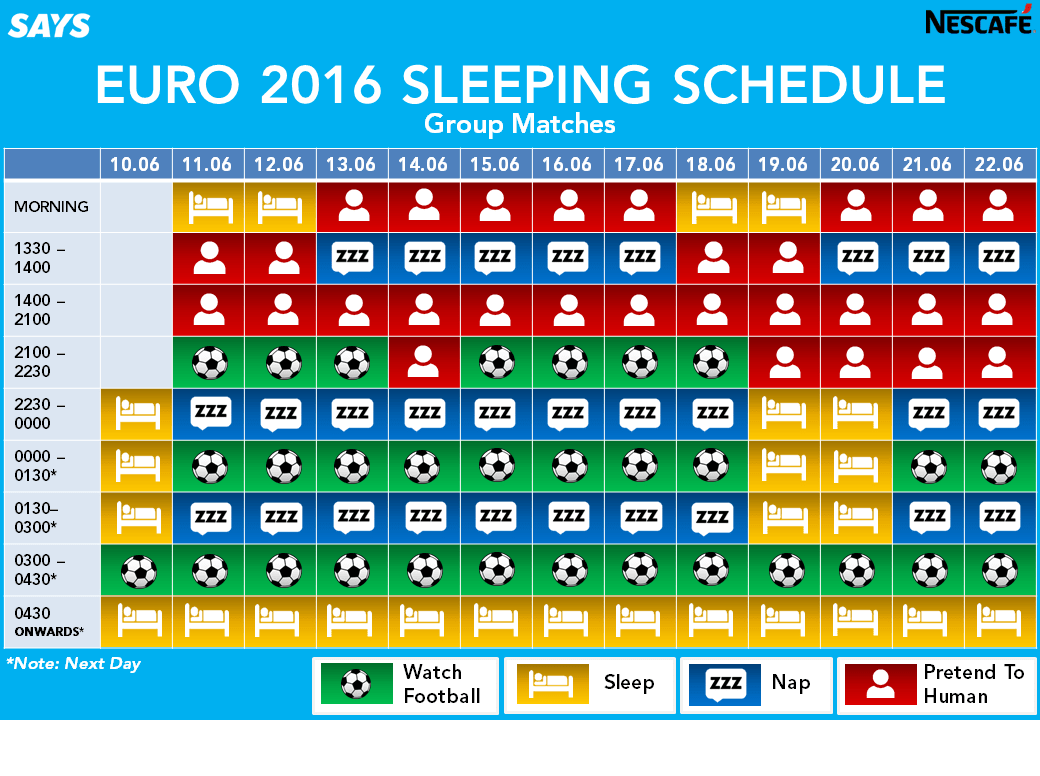 SAYS

NESCAFÉ

EURO 2016 SLEEPING SCHEDULE

Group Matches

| | 10.06 | 11.06 | 12.06 | 13.06 | 14.06 | 15.06 | 16.06 | 17.06 | 18.06 | 19.06 | 20.06 | 21.06 | 22.06 |
|---|---|---|---|---|---|---|---|---|---|---|---|---|---|
| MORNING | | | | | | | | | | | | | |
| 1330 – 1400 | | | | ZZZ | ZZZ | ZZZ | ZZZ | ZZZ | | | ZZZ | ZZZ | ZZZ |
| 1400 – 2100 | | | | | | | | | | | | | |
| 2100 – 2230 | | | | | | | | | | | | | |
| 2230 – 0000 | | ZZZ | ZZZ | ZZZ | ZZZ | ZZZ | ZZZ | ZZZ | ZZZ | | | ZZZ | ZZZ |
| 0000 – 0130* | | | | | | | | | | | | | |
| 0130– 0300* | | ZZZ | ZZZ | ZZZ | ZZZ | ZZZ | ZZZ | ZZZ | ZZZ | | | ZZZ | ZZZ |
| 0300 – 0430* | | | | | | | | | | | | | |
| 0430 ONWARDS* | | | | | | | | | | | | | |

*Note: Next Day

Watch Football

Sleep

ZZZ Nap

Pretend To Human